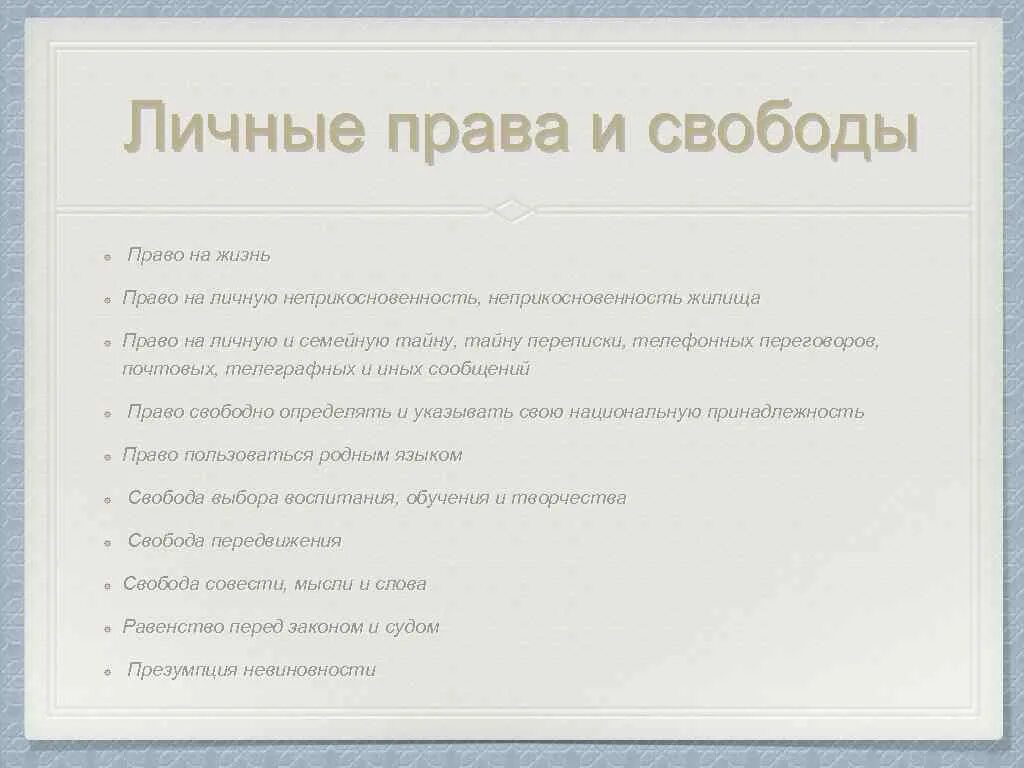 Личные права и свободы

Право на жизнь

Право на личную неприкосновенность, неприкосновенность жилища

Право на личную и семейную тайну, тайну переписки, телефонных переговоров, почтовых, телеграфных и иных сообщений

Право свободно определять и указывать свою национальную принадлежность

Право пользоваться родным языком

Свобода выбора воспитания, обучения и творчества

Свобода передвижения

Свобода совести, мысли и слова

Равенство перед законом и судом

Презумпция невиновности